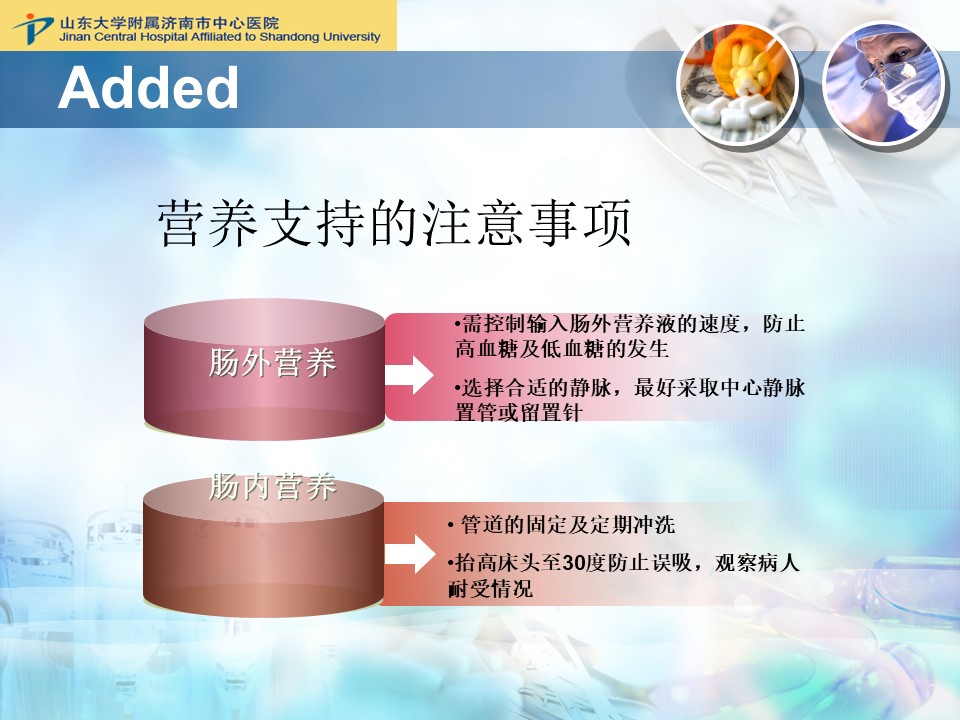 山东大学附属济南市中心医院
Jinan Central Hospital Affiliated to Shandong University

Added

营养支持的注意事项

肠外营养

•需控制输入肠外营养液的速度，防止高血糖及低血糖的发生

•选择合适的静脉，最好采取中心静脉置管或留置针

肠内营养

• 管道的固定及定期冲洗

•抬高床头至30度防止误吸，观察病人耐受情况